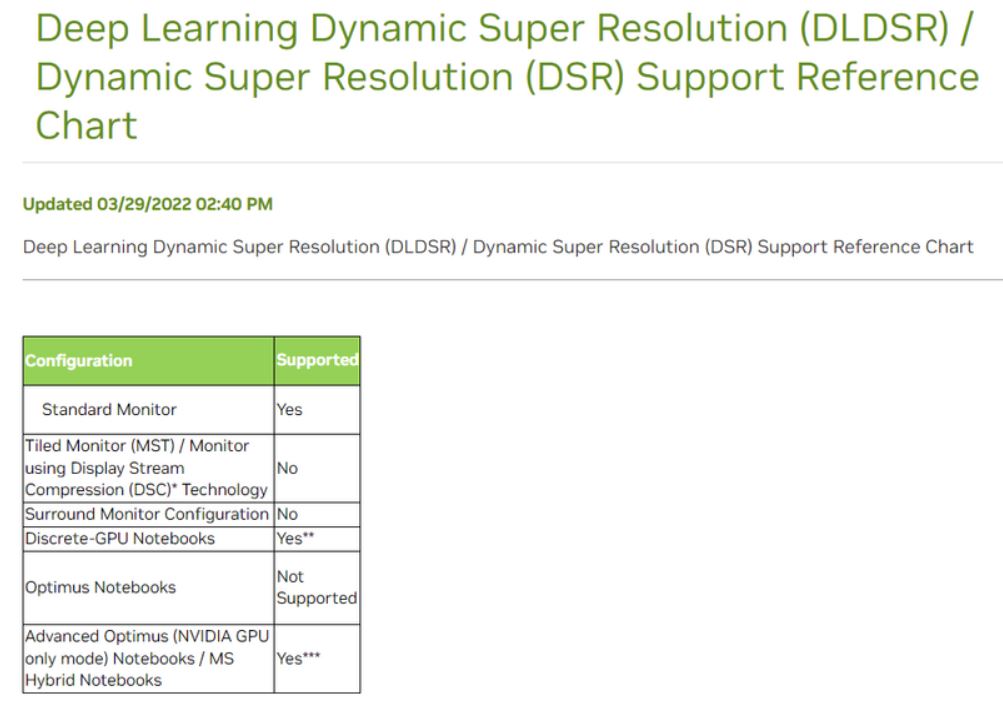 Deep Learning Dynamic Super Resolution (DLDSR) / Dynamic Super Resolution (DSR) Support Reference Chart

Updated 03/29/2022 02:40 PM

Deep Learning Dynamic Super Resolution (DLDSR) / Dynamic Super Resolution (DSR) Support Reference Chart

| Configuration | Supported |
|---|---|
| Standard Monitor | Yes |
| Tiled Monitor (MST) / Monitor using Display Stream Compression (DSC)* Technology | No |
| Surround Monitor Configuration | No |
| Discrete-GPU Notebooks | Yes** |
| Optimus Notebooks | Not Supported |
| Advanced Optimus (NVIDIA GPU only mode) Notebooks / MS Hybrid Notebooks | Yes*** |